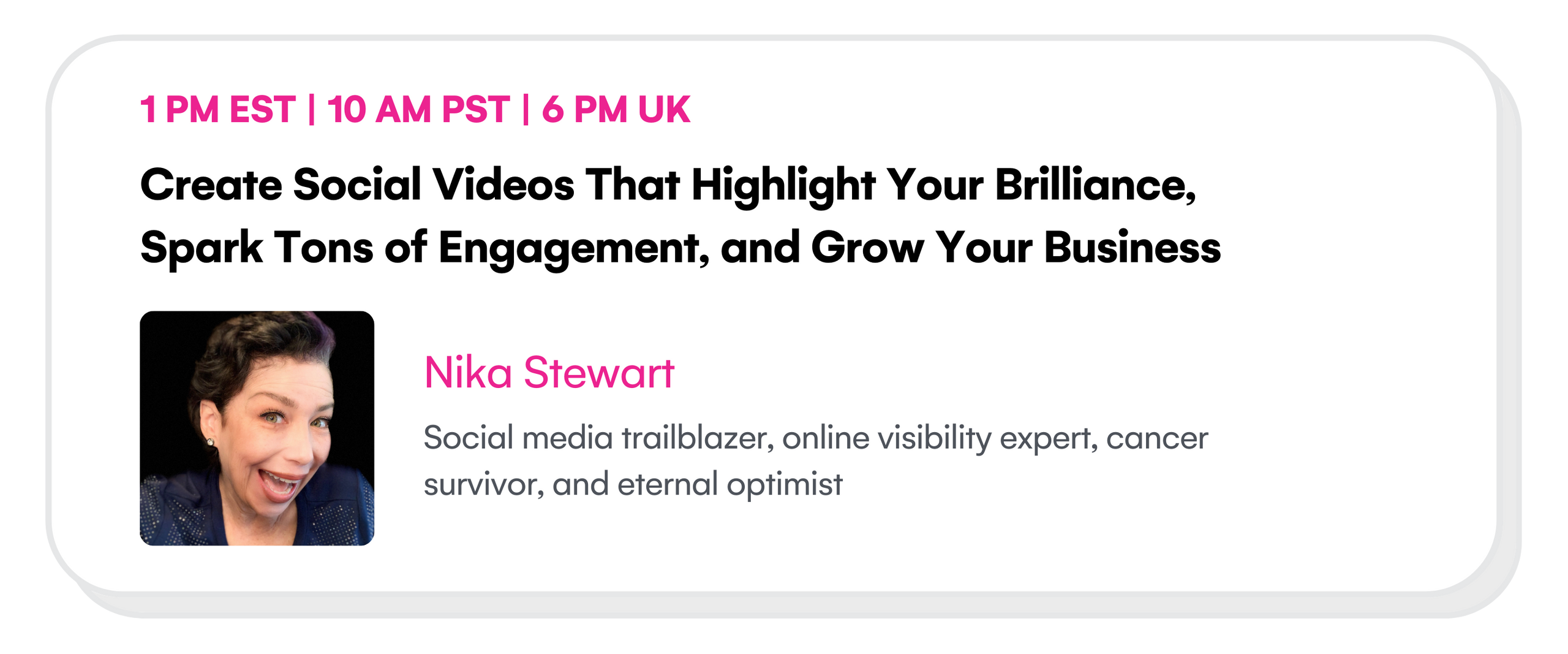 1 PM EST | 10 AM PST | 6 PM UK

Create Social Videos That Highlight Your Brilliance, Spark Tons of Engagement, and Grow Your Business

Nika Stewart

Social media trailblazer, online visibility expert, cancer survivor, and eternal optimist